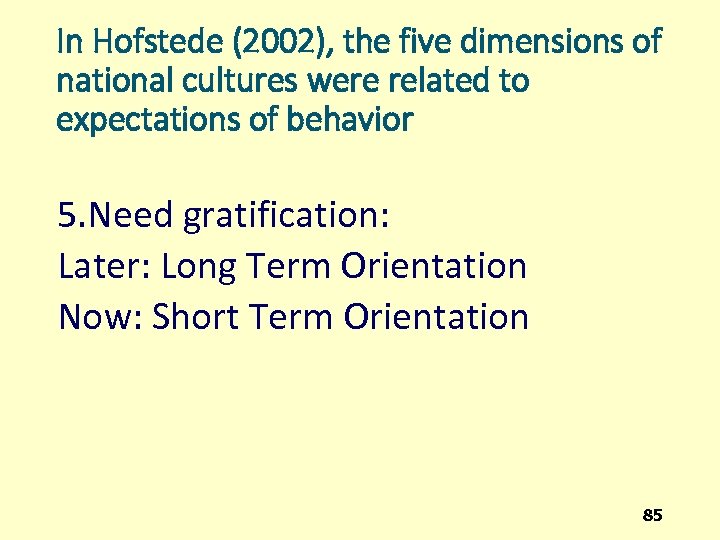 In Hofstede (2002), the five dimensions of national cultures were related to expectations of behavior

5.Need gratification:
Later: Long Term Orientation
Now: Short Term Orientation

85